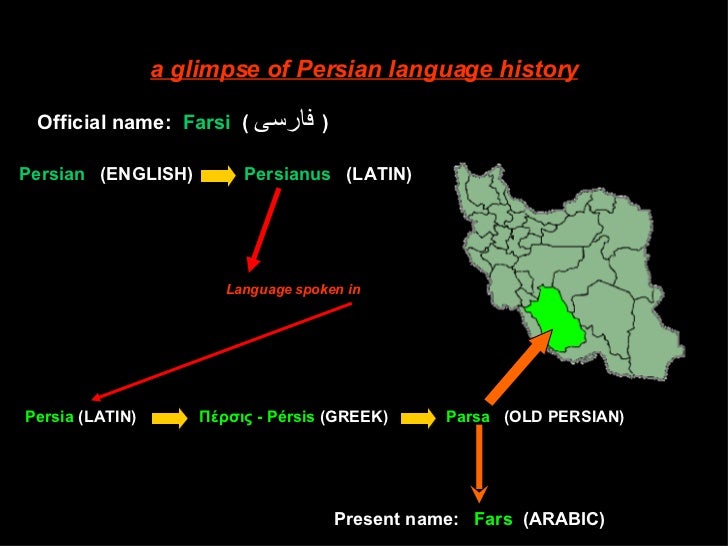 a glimpse of Persian language history

Official name: Farsi ( فارسی )

Persian (ENGLISH) Persianus (LATIN)

Language spoken in

Persia (LATIN) Πέρσις - Pérsis (GREEK) Parsa (OLD PERSIAN)

Present name: Fars (ARABIC)